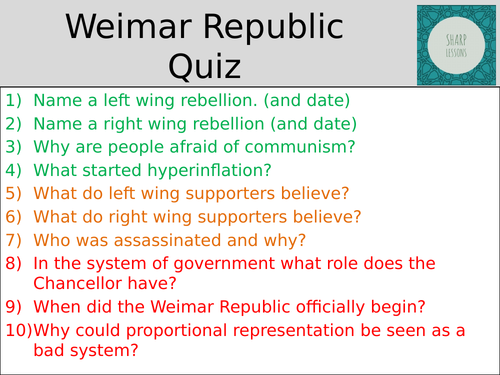 Weimar Republic Quiz

SHARP LESSONS

1) Name a left wing rebellion. (and date)
2) Name a right wing rebellion (and date)
3) Why are people afraid of communism?
4) What started hyperinflation?
5) What do left wing supporters believe?
6) What do right wing supporters believe?
7) Who was assassinated and why?
8) In the system of government what role does the Chancellor have?
9) When did the Weimar Republic officially begin?
10) Why could proportional representation be seen as a bad system?